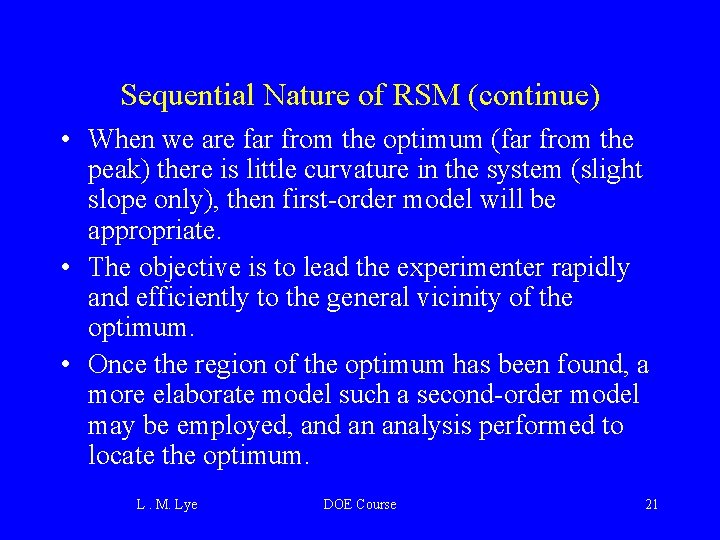 Sequential Nature of RSM (continue)

• When we are far from the optimum (far from the peak) there is little curvature in the system (slight slope only), then first-order model will be appropriate.

• The objective is to lead the experimenter rapidly and efficiently to the general vicinity of the optimum.

• Once the region of the optimum has been found, a more elaborate model such a second-order model may be employed, and an analysis performed to locate the optimum.

L . M. Lye DOE Course 21